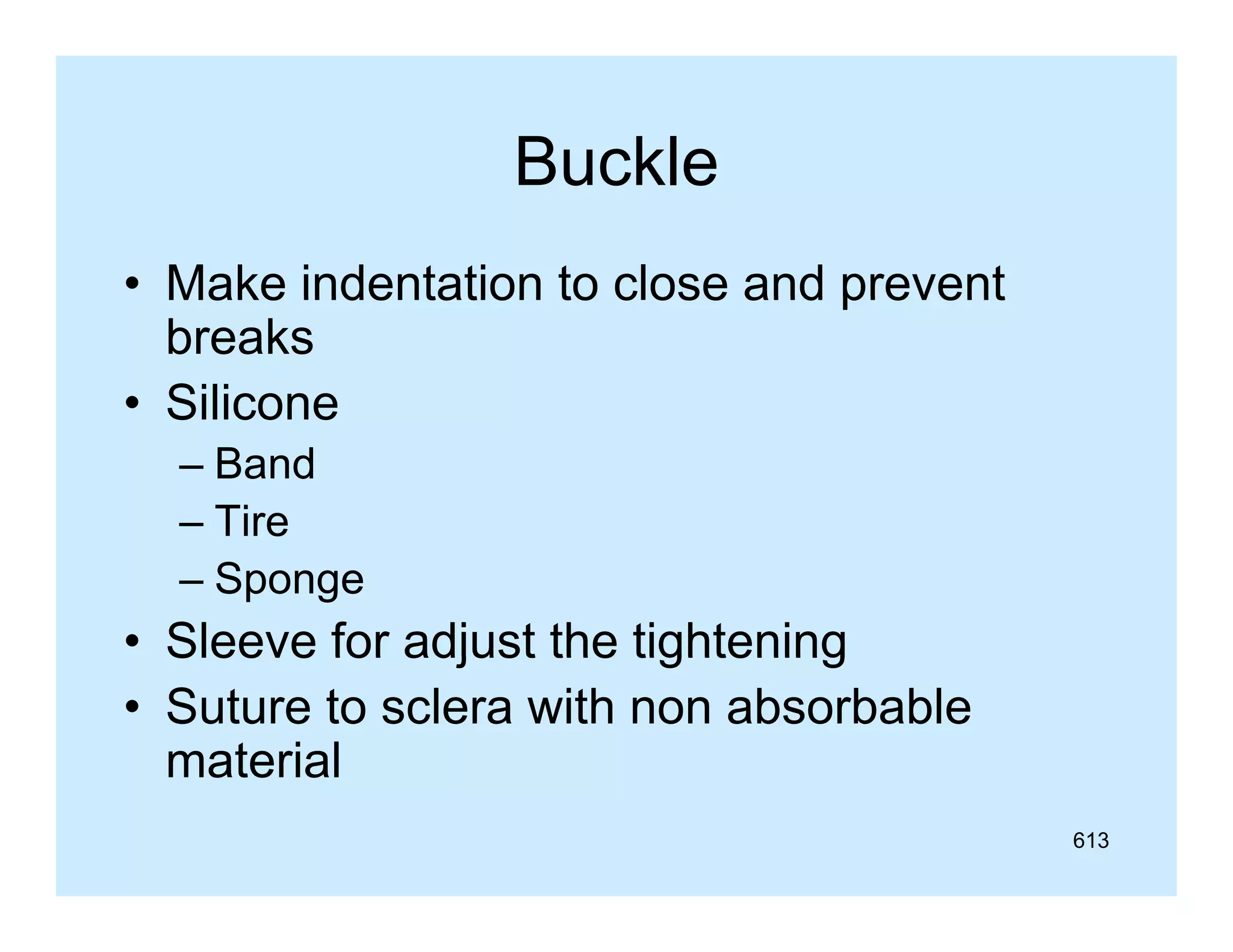 Buckle

• Make indentation to close and prevent breaks
• Silicone
– Band
– Tire
– Sponge
• Sleeve for adjust the tightening
• Suture to sclera with non absorbable material

613